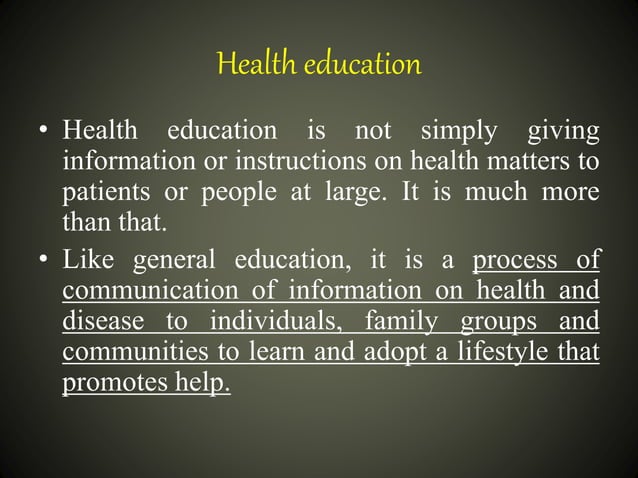 Health education

• Health education is not simply giving information or instructions on health matters to patients or people at large. It is much more than that.

• Like general education, it is a process of communication of information on health and disease to individuals, family groups and communities to learn and adopt a lifestyle that promotes help.